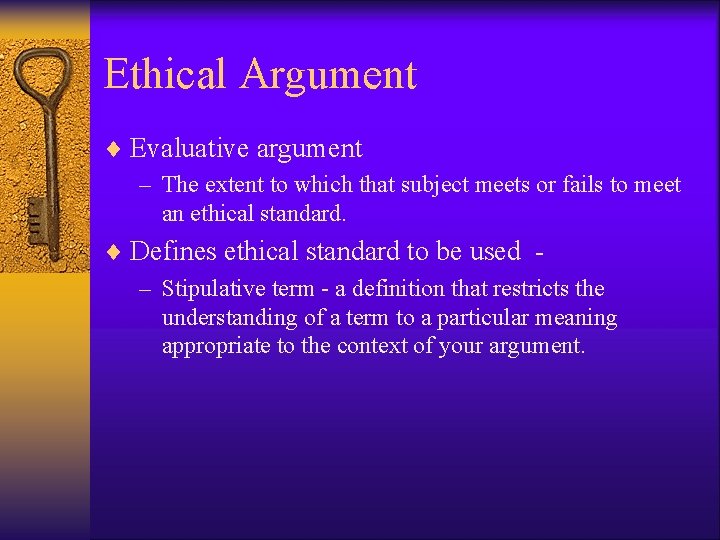 Ethical Argument

♦ Evaluative argument
– The extent to which that subject meets or fails to meet an ethical standard.

♦ Defines ethical standard to be used -
– Stipulative term - a definition that restricts the understanding of a term to a particular meaning appropriate to the context of your argument.